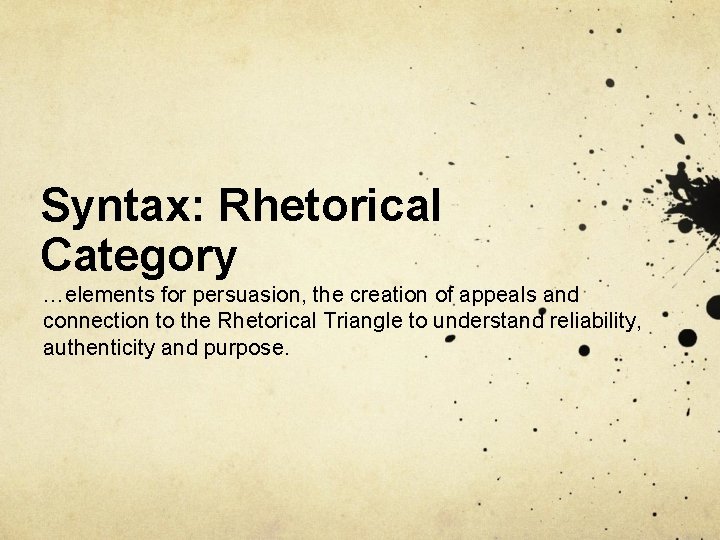 Syntax: Rhetorical Category

…elements for persuasion, the creation of appeals and connection to the Rhetorical Triangle to understand reliability, authenticity and purpose.